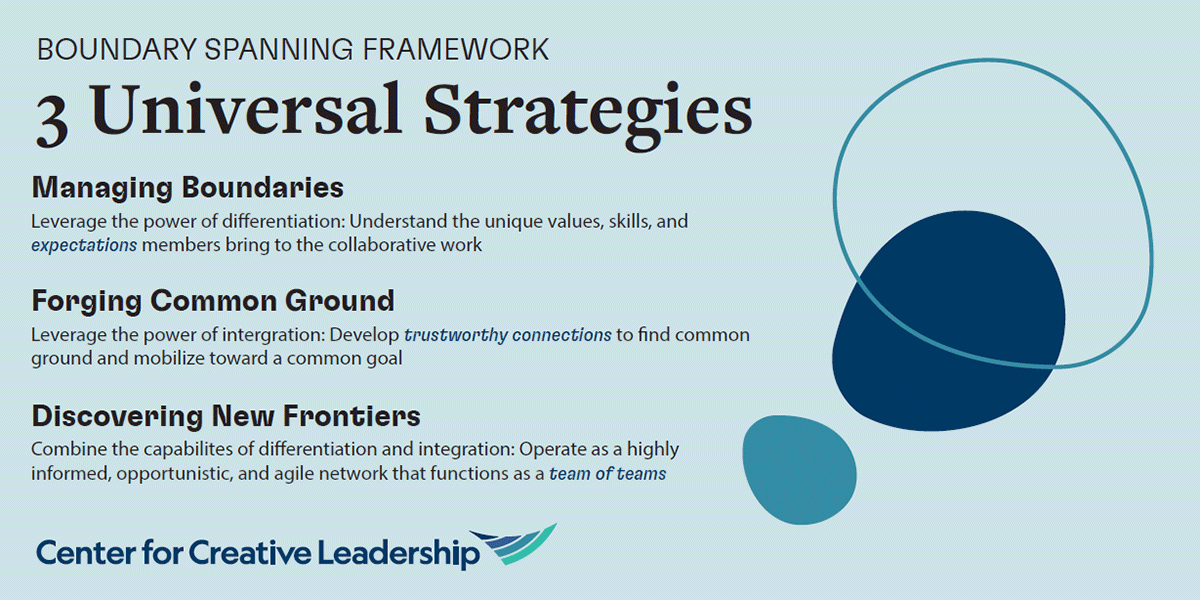 BOUNDARY SPANNING FRAMEWORK

3 Universal Strategies

Managing Boundaries

Leverage the power of differentiation: Understand the unique values, skills, and expectations members bring to the collaborative work

Forging Common Ground

Leverage the power of intergration: Develop trustworthy connections to find common ground and mobilize toward a common goal

Discovering New Frontiers

Combine the capabilites of differentiation and integration: Operate as a highly informed, opportunistic, and agile network that functions as a team of teams

Center for Creative Leadership